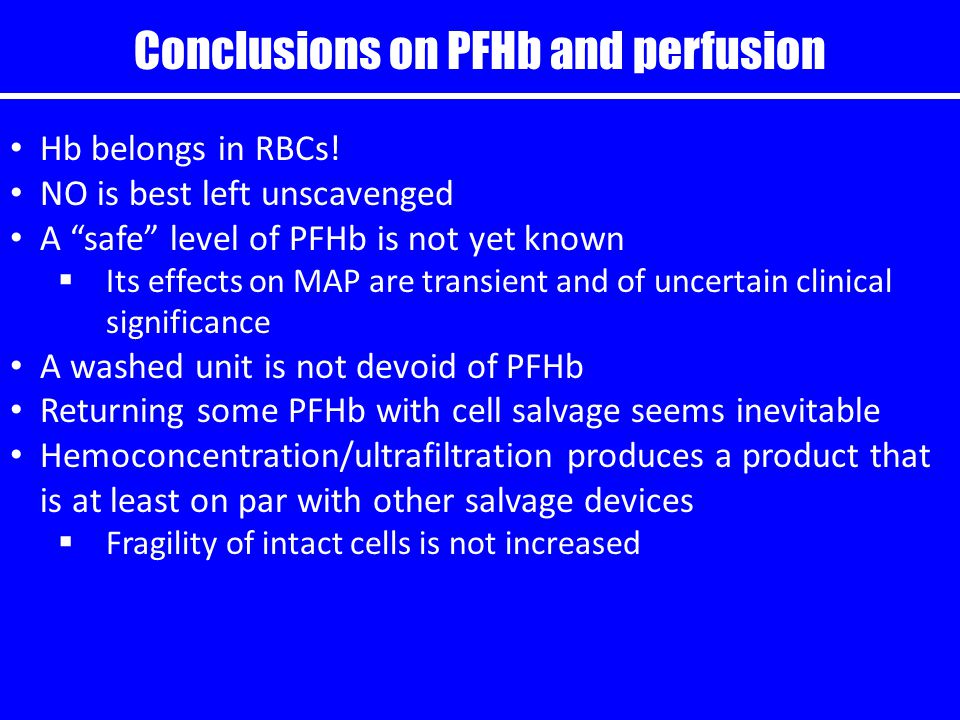 Conclusions on PFHb and perfusion

• Hb belongs in RBCs!
• NO is best left unscavenged
• A “safe” level of PFHb is not yet known
 ▪ Its effects on MAP are transient and of uncertain clinical significance
• A washed unit is not devoid of PFHb
• Returning some PFHb with cell salvage seems inevitable
• Hemoconcentration/ultrafiltration produces a product that is at least on par with other salvage devices
 ▪ Fragility of intact cells is not increased